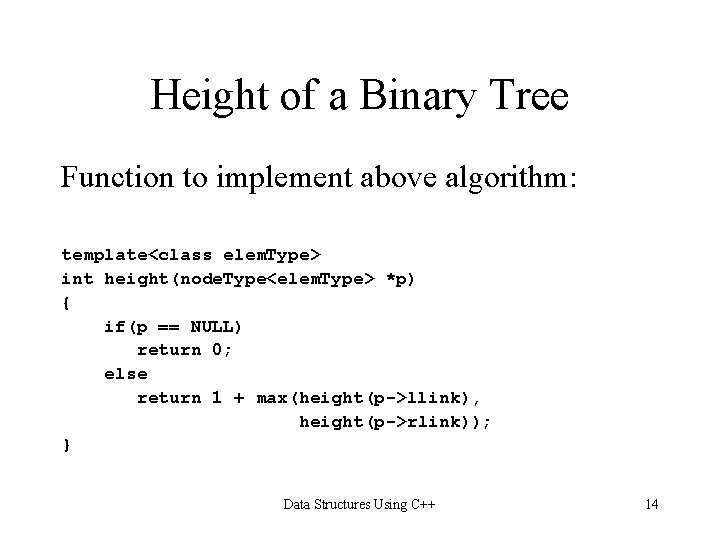 Height of a Binary Tree

Function to implement above algorithm:

template<class elemType>
int height(nodeType<elemType> *p)
{
    if(p == NULL)
        return 0;
    else
        return 1 + max(height(p->llink),
                       height(p->rlink));
}

Data Structures Using C++

14